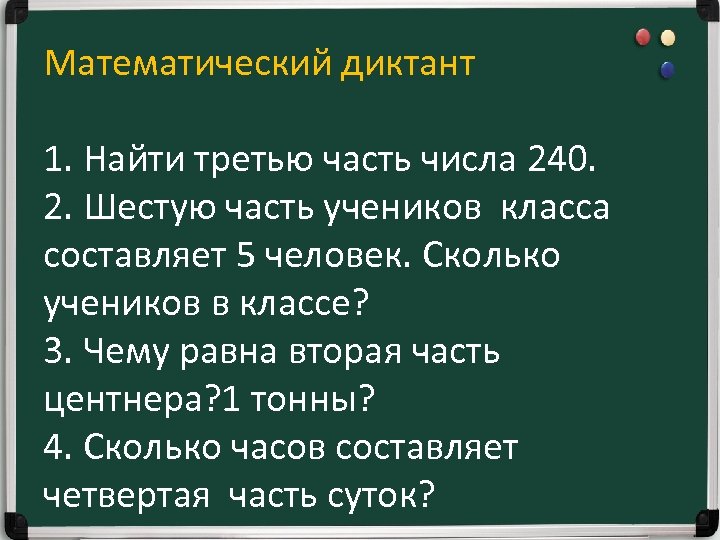 Математический диктант

1. Найти третью часть числа 240.
2. Шестую часть учеников класса составляет 5 человек. Сколько учеников в классе?
3. Чему равна вторая часть центнера?1 тонны?
4. Сколько часов составляет четвертая часть суток?